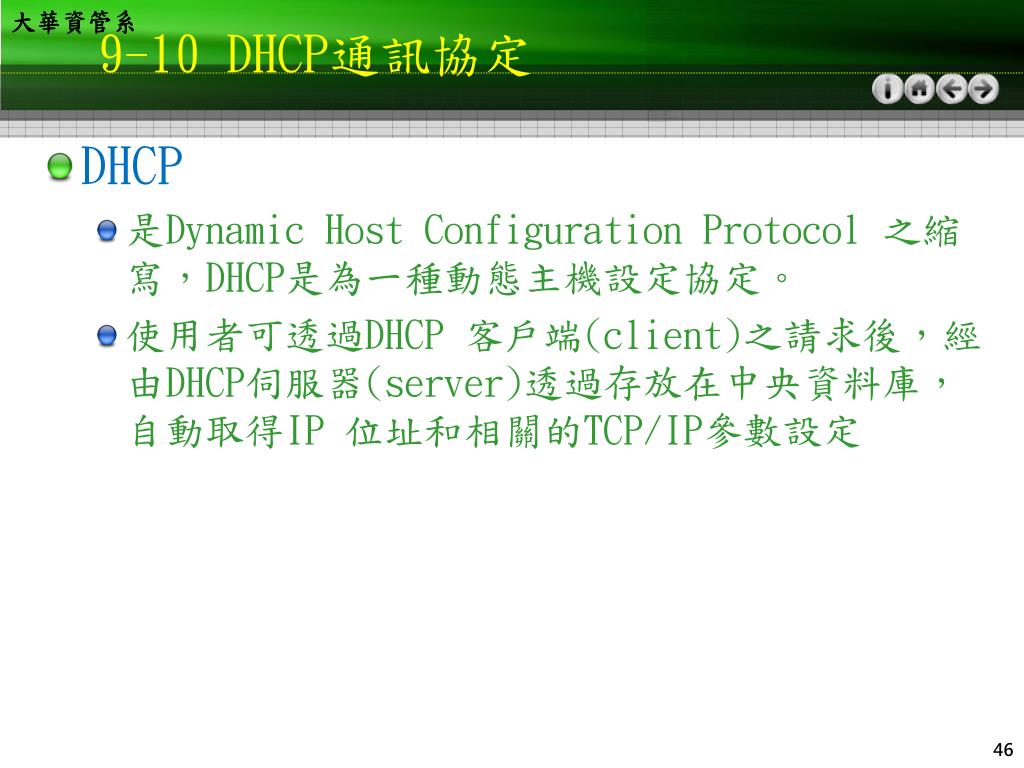 大華資管系

9-10 DHCP通訊協定

DHCP

是Dynamic Host Configuration Protocol 之縮寫，DHCP是為一種動態主機設定協定。

使用者可透過DHCP 客戶端(client)之請求後，經由DHCP伺服器(server)透過存放在中央資料庫，自動取得IP 位址和相關的TCP/IP參數設定

46